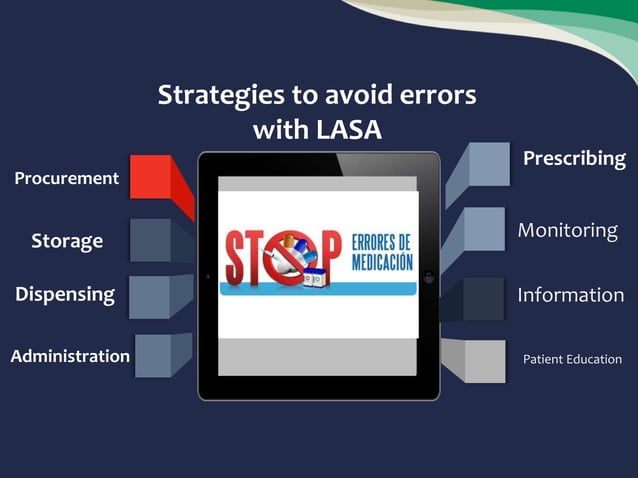 Strategies to avoid errors with LASA

Procurement

Storage

Dispensing

Administration

STOP ERRORES DE MEDICACIÓN

Prescribing

Monitoring

Information

Patient Education